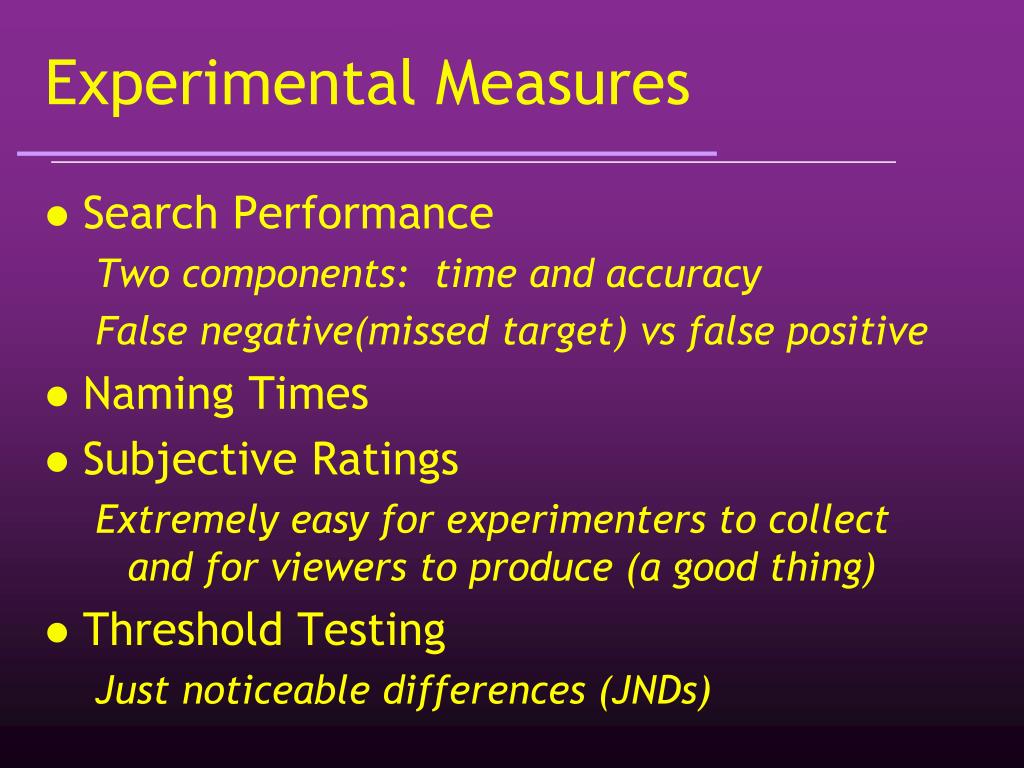 Experimental Measures

● Search Performance

Two components: time and accuracy

False negative(missed target) vs false positive

● Naming Times

● Subjective Ratings

Extremely easy for experimenters to collect and for viewers to produce (a good thing)

● Threshold Testing

Just noticeable differences (JNDs)